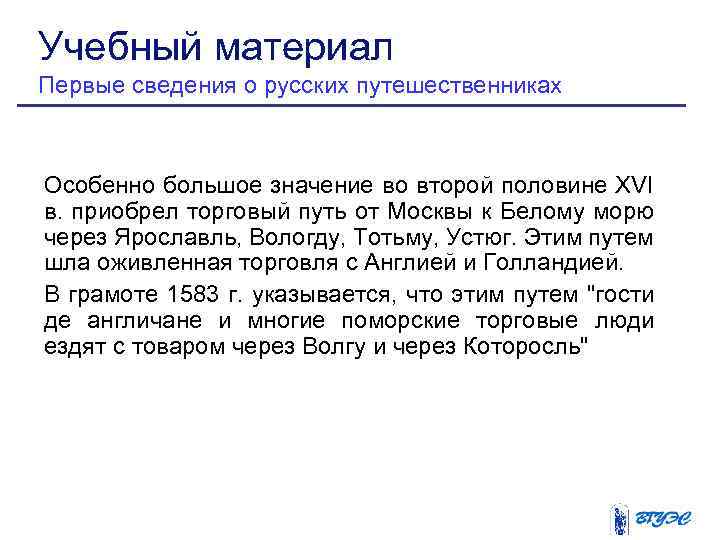 Учебный материал
Первые сведения о русских путешественниках

Особенно большое значение во второй половине XVI в. приобрел торговый путь от Москвы к Белому морю через Ярославль, Вологду, Тотьму, Устюг. Этим путем шла оживленная торговля с Англией и Голландией.

В грамоте 1583 г. указывается, что этим путем "гости де англичане и многие поморские торговые люди ездят с товаром через Волгу и через Которосль"

ВГУЭС